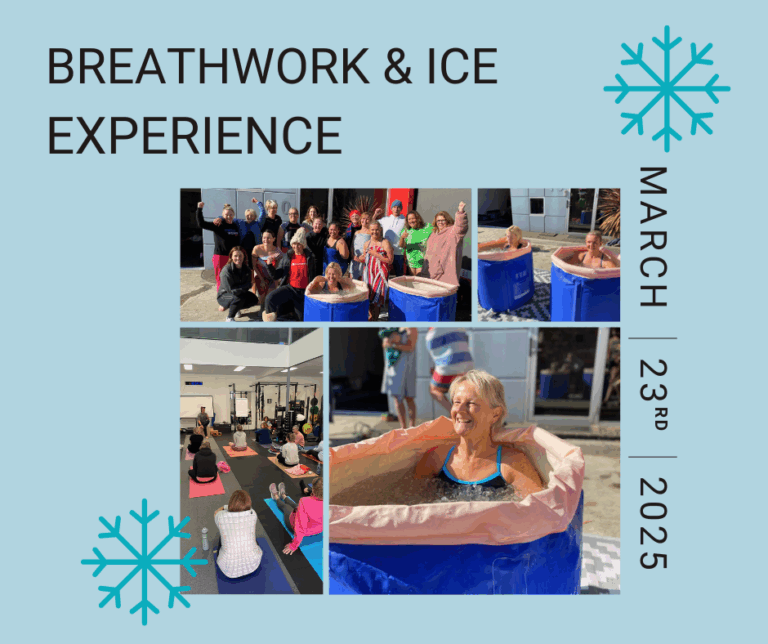 BREATHWORK & ICE EXPERIENCE

MARCH | 23RD | 2025